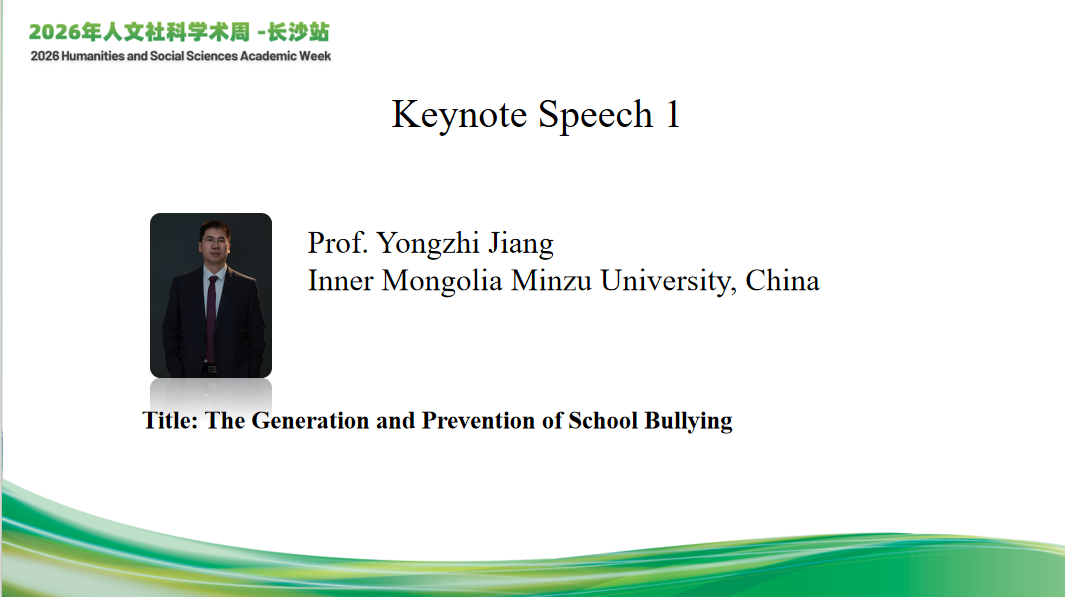 2026年人文社科学术周 -长沙站
2026 Humanities and Social Sciences Academic Week

Keynote Speech 1

Prof. Yongzhi Jiang
Inner Mongolia Minzu University, China

Title: The Generation and Prevention of School Bullying